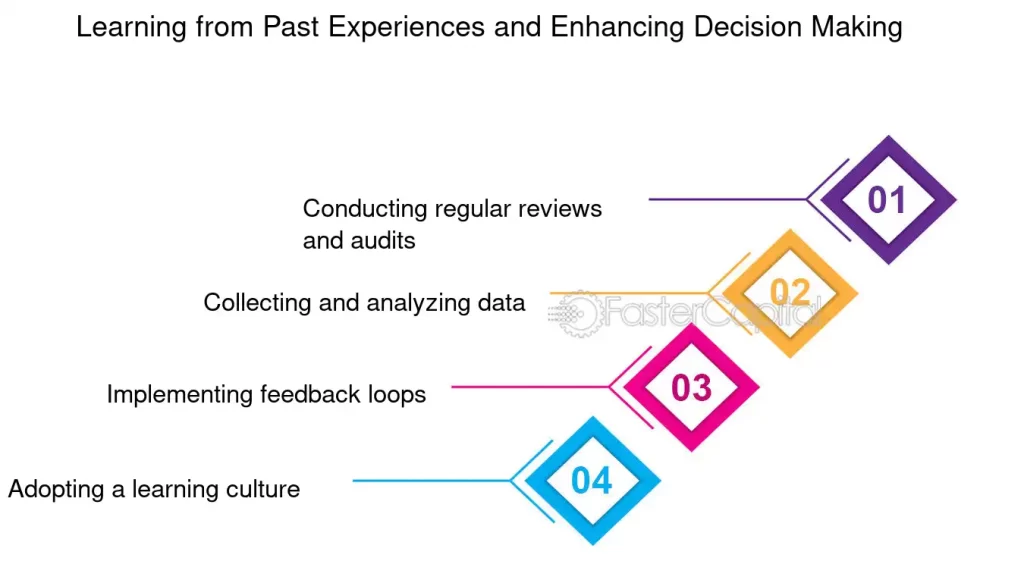 Learning from Past Experiences and Enhancing Decision Making

Conducting regular reviews and audits

01

Collecting and analyzing data

02

FasterCapital

Implementing feedback loops

03

Adopting a learning culture

04